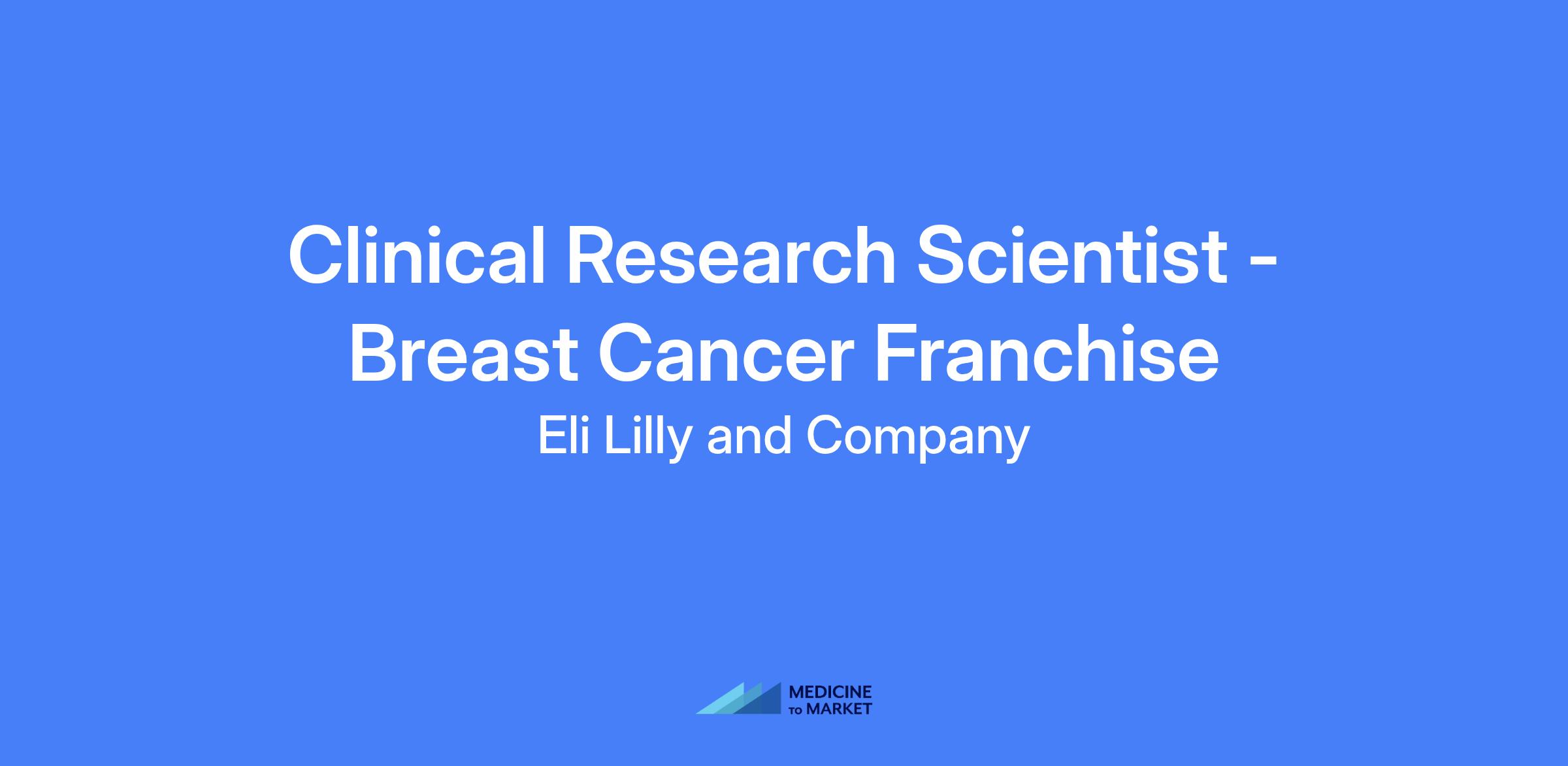 Clinical Research Scientist - Breast Cancer Franchise

Eli Lilly and Company

MEDICINE TO MARKET